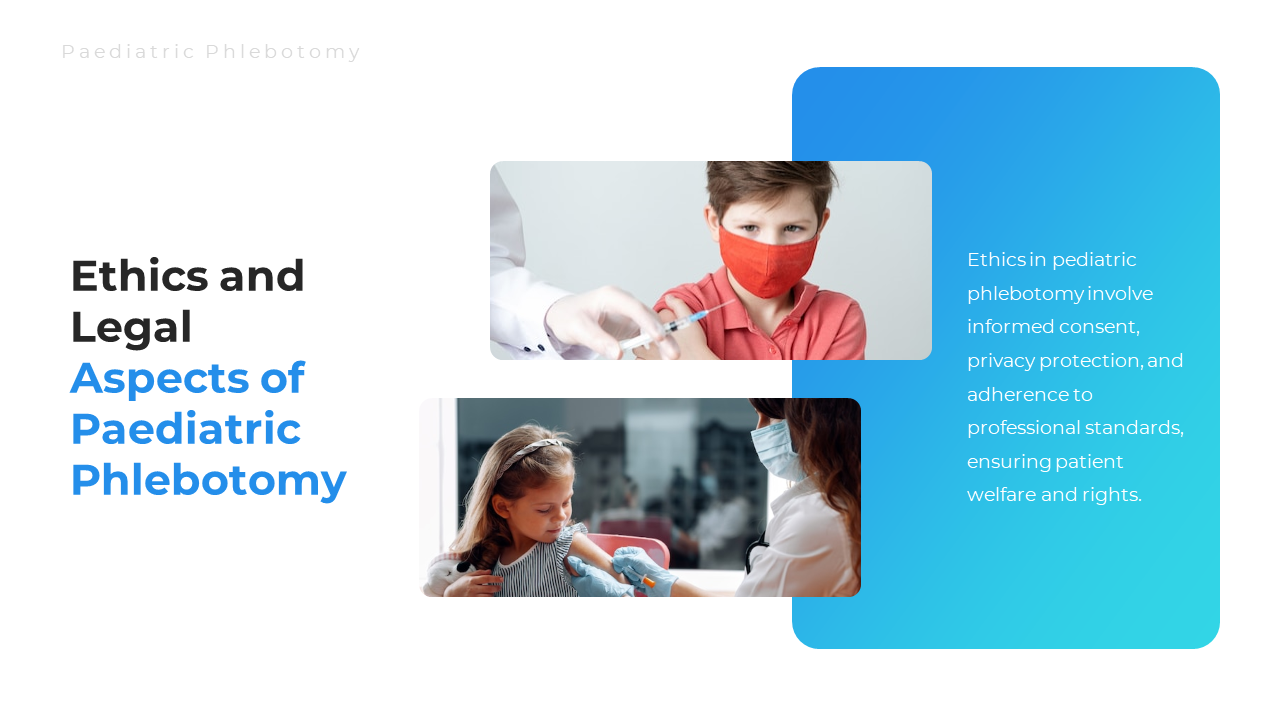 Paediatric Phlebotomy

Ethics and Legal Aspects of Paediatric Phlebotomy

Ethics in pediatric phlebotomy involve informed consent, privacy protection, and adherence to professional standards, ensuring patient welfare and rights.